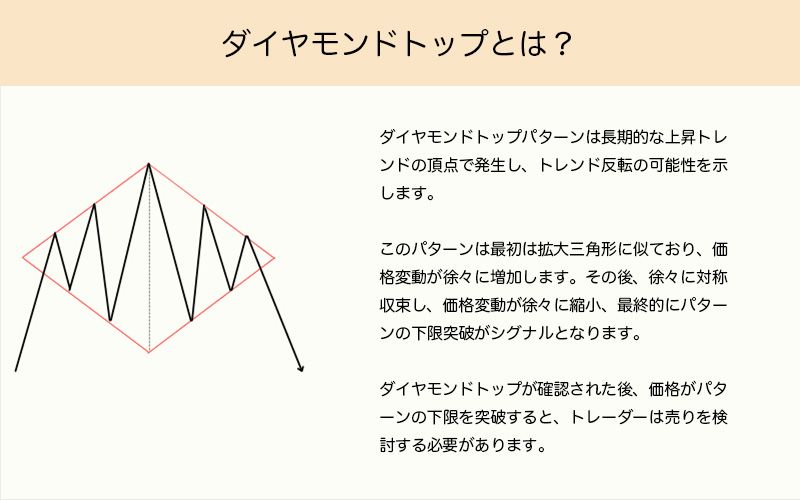 ダイヤモンドトップとは？

ダイヤモンドトップパターンは長期的な上昇トレンドの頂点で発生し、トレンド反転の可能性を示します。

このパターンは最初は拡大三角形に似ており、価格変動が徐々に増加します。その後、徐々に対称収束し、価格変動が徐々に縮小、最終的にパターンの下限突破がシグナルとなります。

ダイヤモンドトップが確認された後、価格がパターンの下限を突破すると、トレーダーは売りを検討する必要があります。